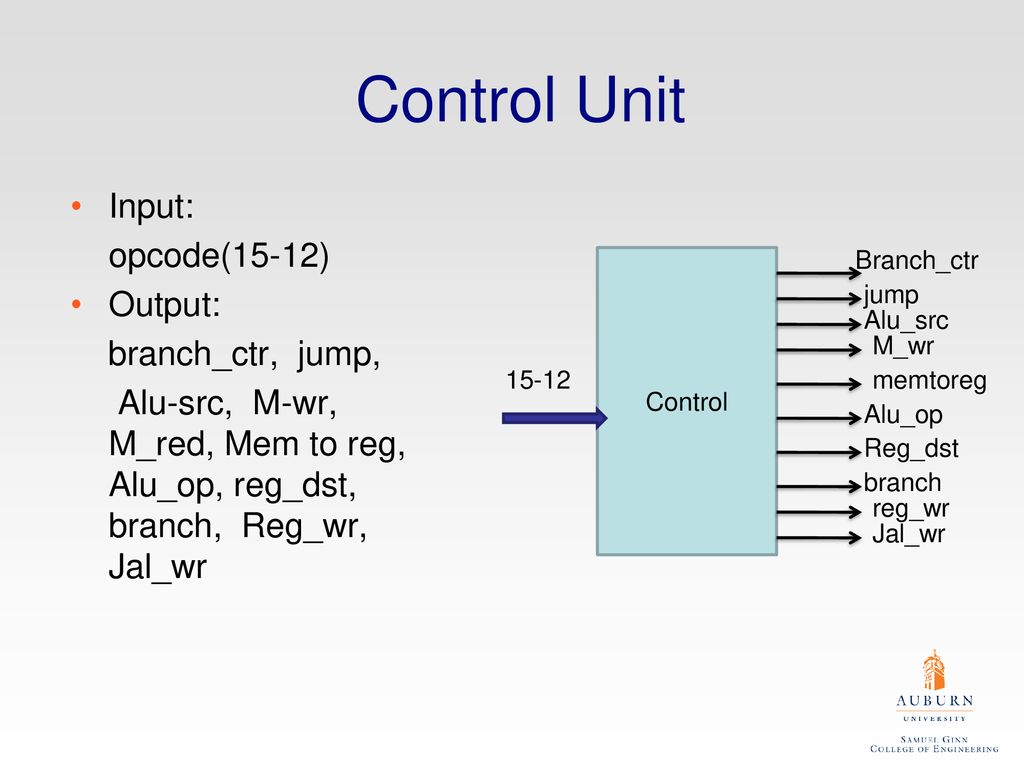 Control Unit

• Input:
opcode(15-12)
• Output:
branch_ctr, jump, Alu-src, M-wr, M_red, Mem to reg, Alu_op, reg_dst, branch, Reg_wr, Jal_wr

15-12

Control

Branch_ctr
jump
Alu_src
M_wr
memtoreg
Alu_op
Reg_dst
branch
reg_wr
Jal_wr

AUBURN
UNIVERSITY
SAMUEL GINN
COLLEGE OF ENGINEERING